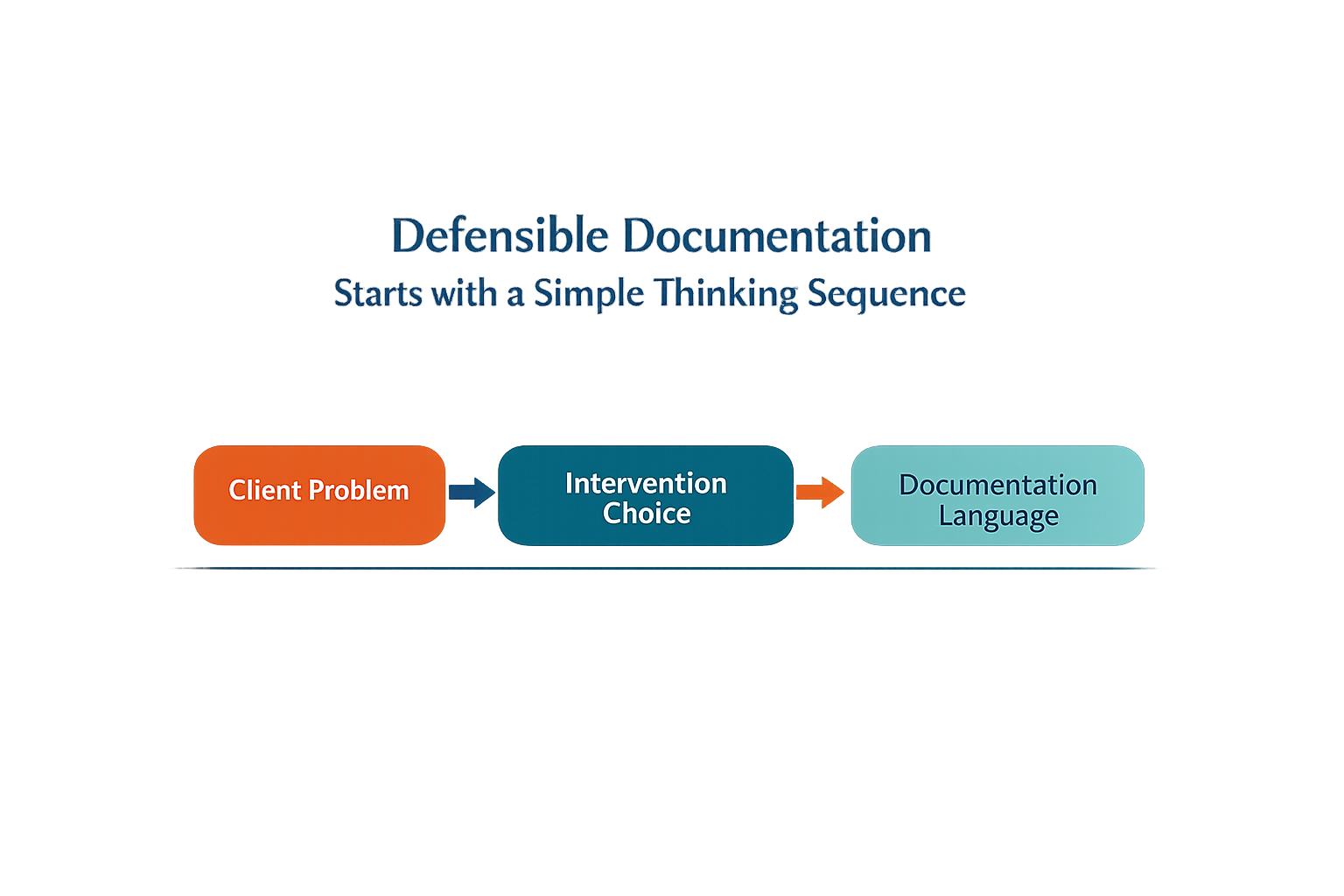 Defensible Documentation
Starts with a Simple Thinking Sequence

Client Problem

Intervention Choice

Documentation Language